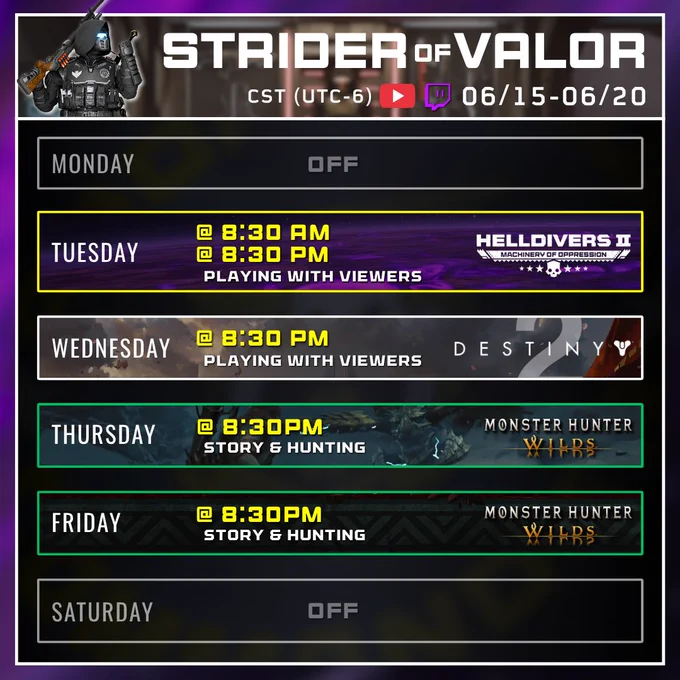 STRIDER OF VALOR
CST (UTC-6) 06/15-06/20

MONDAY OFF

TUESDAY @ 8:30 AM
@ 8:30 PM
PLAYING WITH VIEWERS
HELLDIVERS II
MACHINERY OF OPPRESSION

WEDNESDAY @ 8:30 PM
PLAYING WITH VIEWERS
DESTINY 2

THURSDAY @ 8:30PM
STORY & HUNTING
MONSTER HUNTER WILDS

FRIDAY @ 8:30PM
STORY & HUNTING
MONSTER HUNTER WILDS

SATURDAY OFF